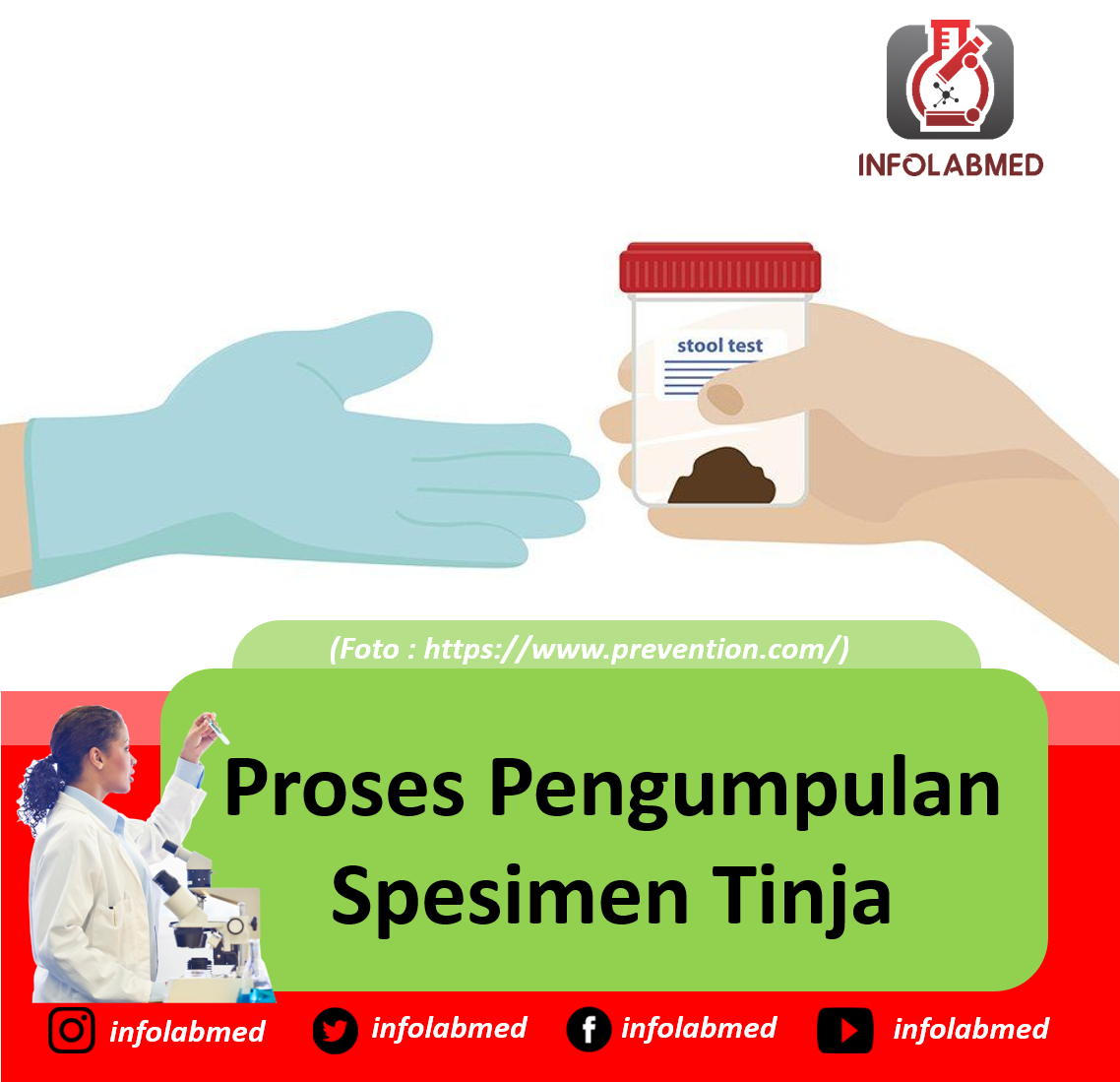 INFOLABMED

stool test

(Foto : https://www.prevention.com/)

Proses Pengumpulan Spesimen Tinja

infolabmed infolabmed infolabmed infolabmed